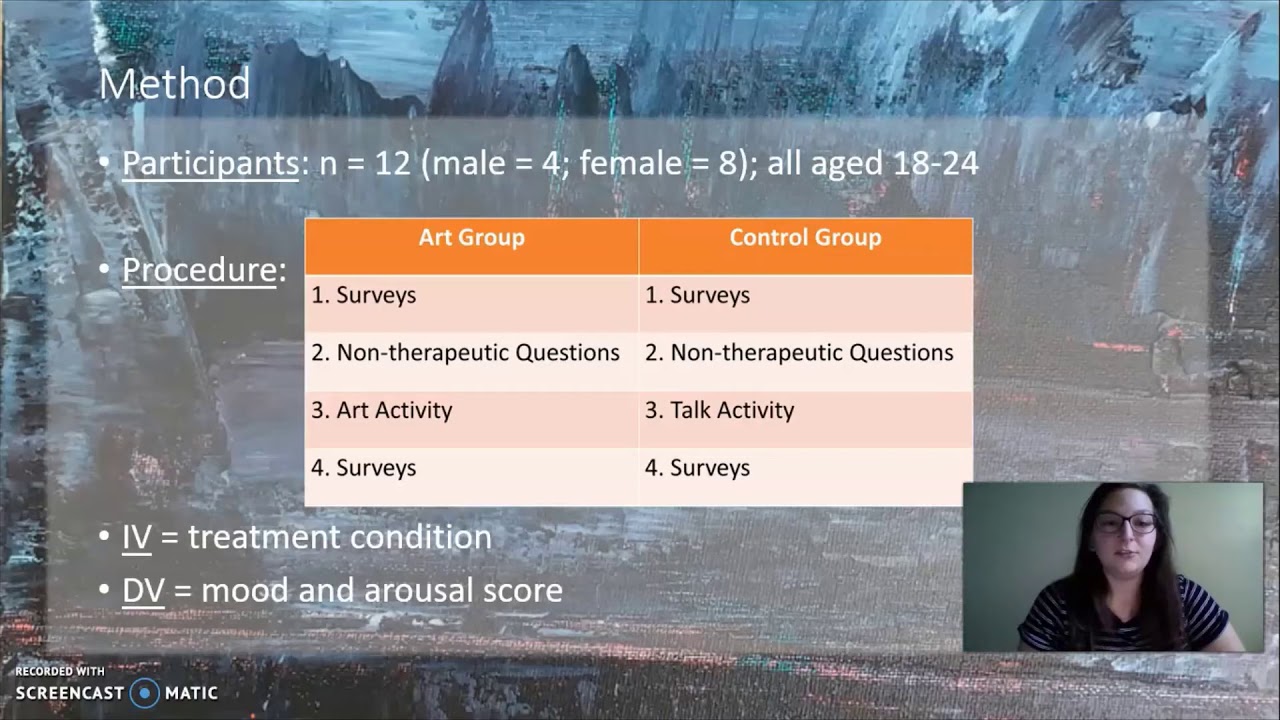 Method

• Participants: n = 12 (male = 4; female = 8); all aged 18-24

• Procedure:

| Art Group | Control Group |
|---|---|
| 1. Surveys | 1. Surveys |
| 2. Non-therapeutic Questions | 2. Non-therapeutic Questions |
| 3. Art Activity | 3. Talk Activity |
| 4. Surveys | 4. Surveys |

• IV = treatment condition
• DV = mood and arousal score

RECORDED WITH
SCREENCAST MATIC